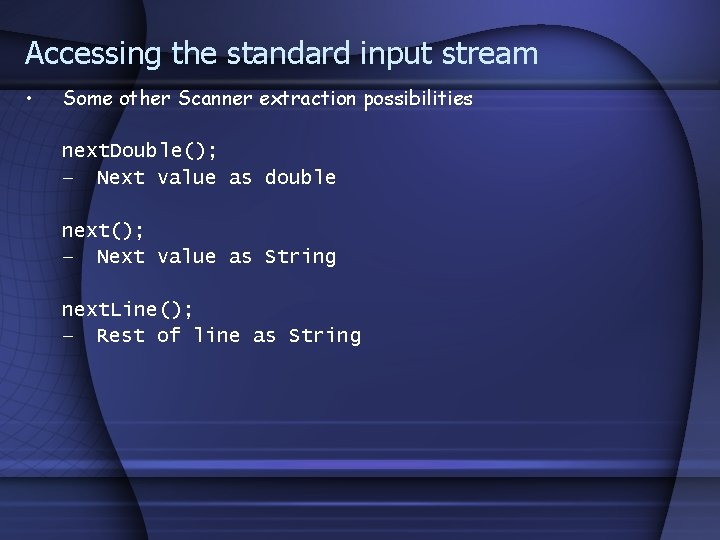 Accessing the standard input stream

• Some other Scanner extraction possibilities

nextDouble();
– Next value as double

next();
– Next value as String

nextLine();
– Rest of line as String